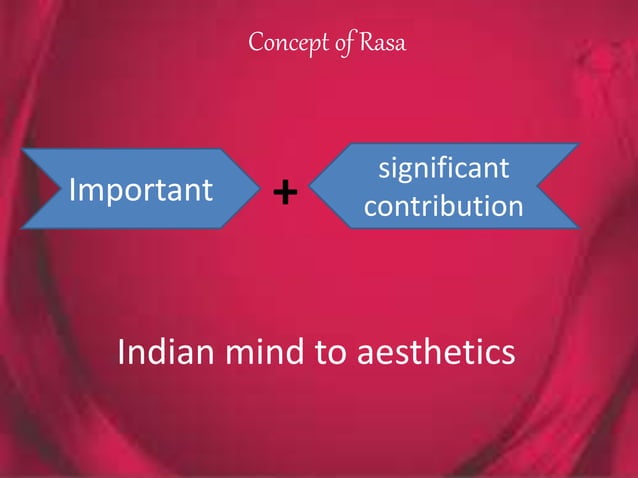 Concept of Rasa

Important + significant contribution

Indian mind to aesthetics